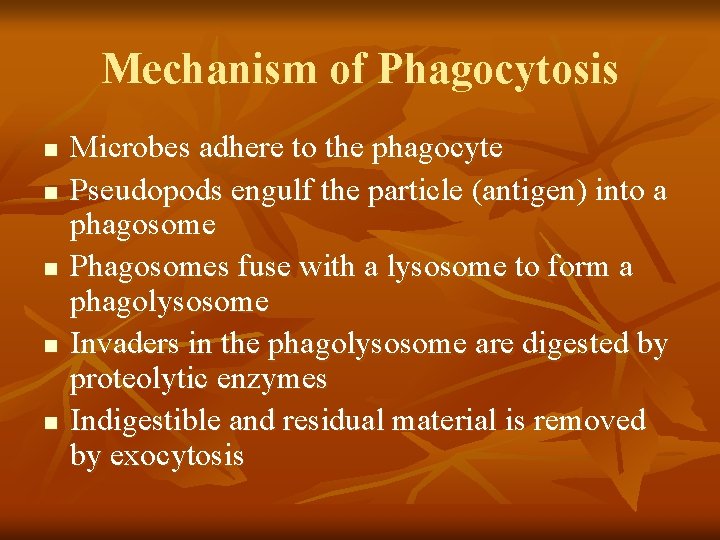 Mechanism of Phagocytosis

- Microbes adhere to the phagocyte
- Pseudopods engulf the particle (antigen) into a phagosome
- Phagosomes fuse with a lysosome to form a phagolysosome
- Invaders in the phagolysosome are digested by proteolytic enzymes
- Indigestible and residual material is removed by exocytosis